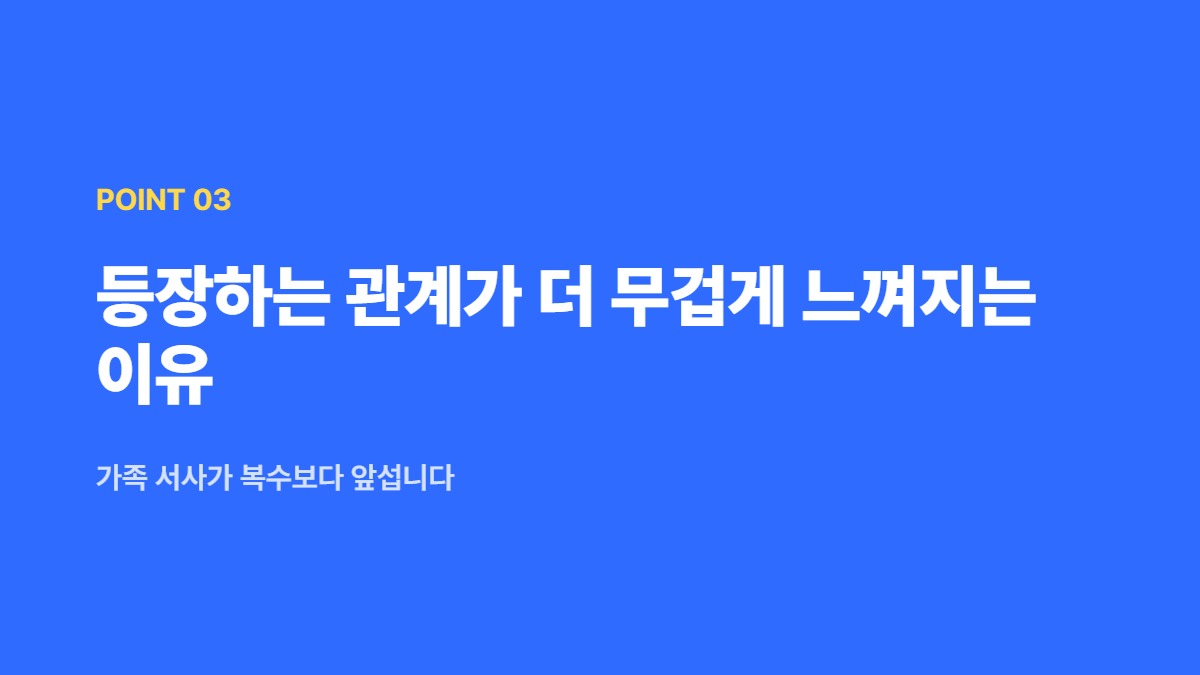 POINT 03

등장하는 관계가 더 무겁게 느껴지는 이유

가족 서사가 복수보다 앞섭니다